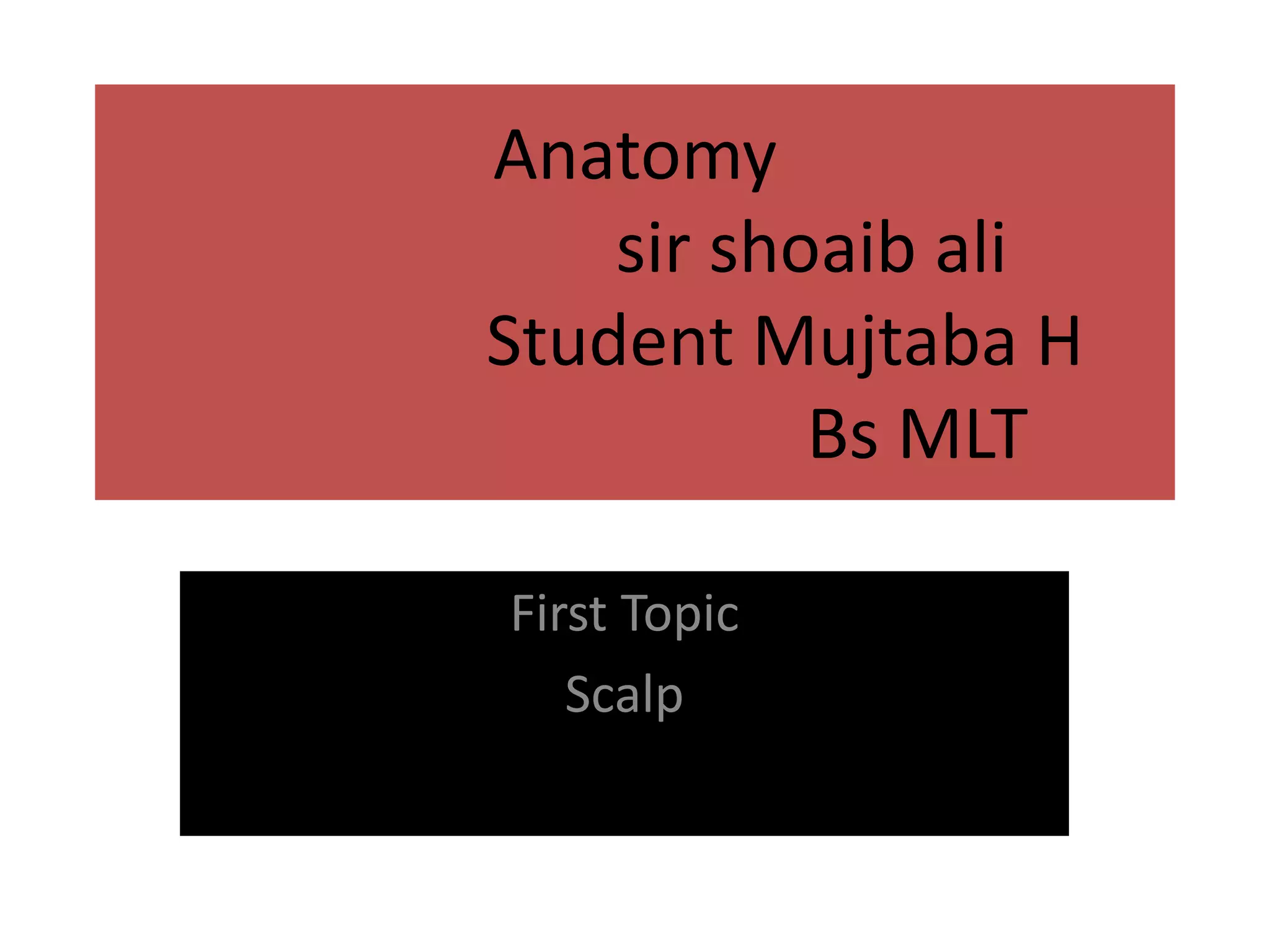 Anatomy
sir shoaib ali
Student Mujtaba H
Bs MLT

First Topic
Scalp